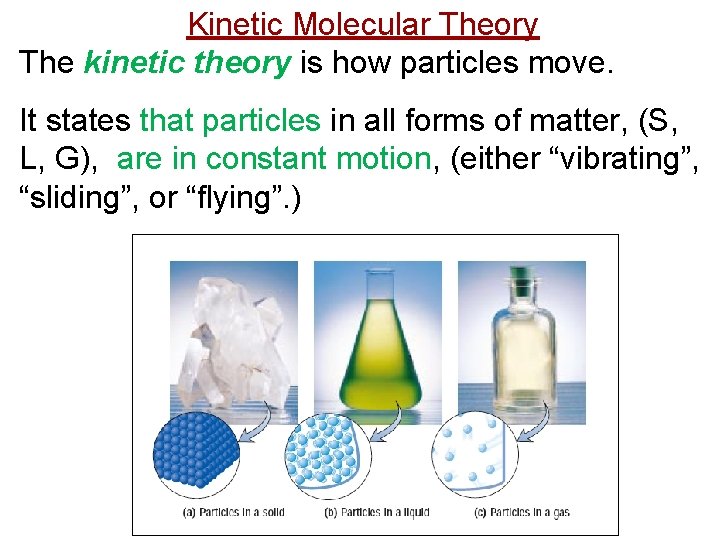 Kinetic Molecular Theory

The kinetic theory is how particles move.

It states that particles in all forms of matter, (S, L, G), are in constant motion, (either “vibrating”, “sliding”, or “flying”.)

(a) Particles in a solid (b) Particles in a liquid (c) Particles in a gas